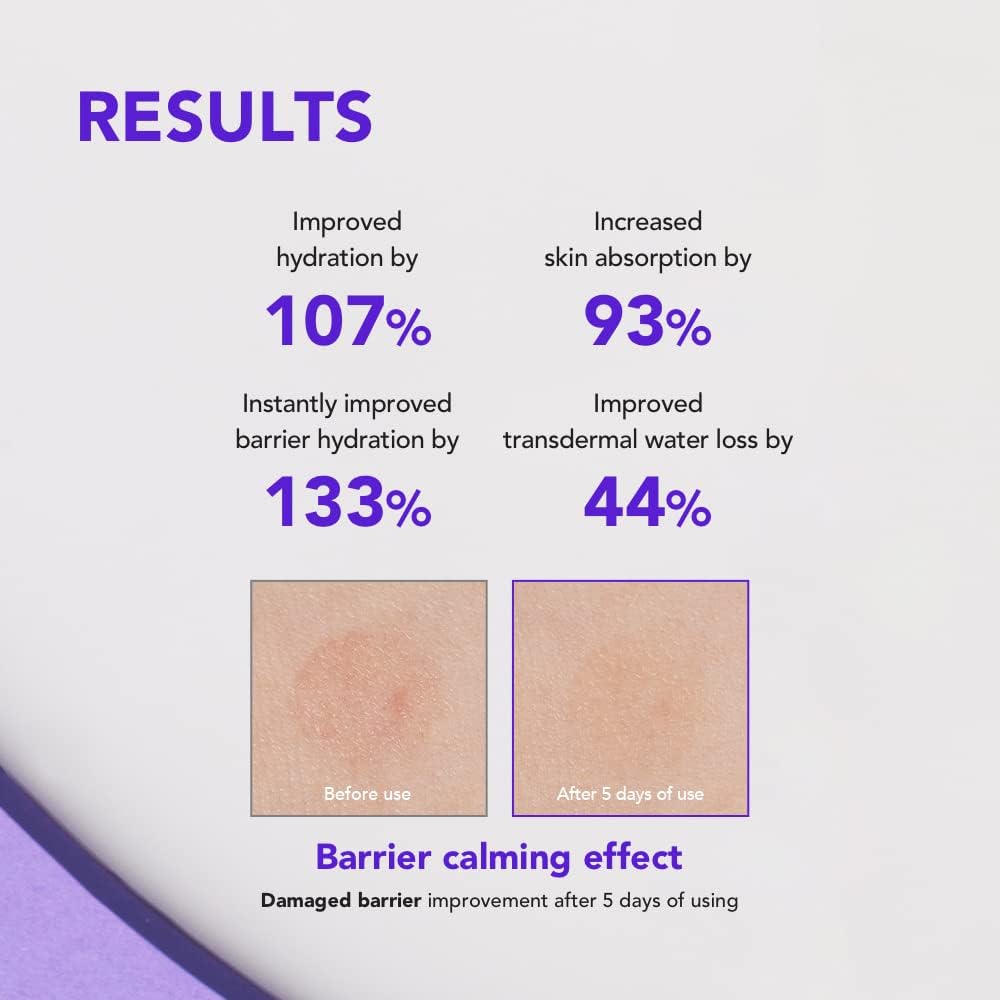 RESULTS

Improved hydration by
107%

Increased skin absorption by
93%

Instantly improved barrier hydration by
133%

Improved transdermal water loss by
44%

Before use

After 5 days of use

Barrier calming effect

Damaged barrier improvement after 5 days of using